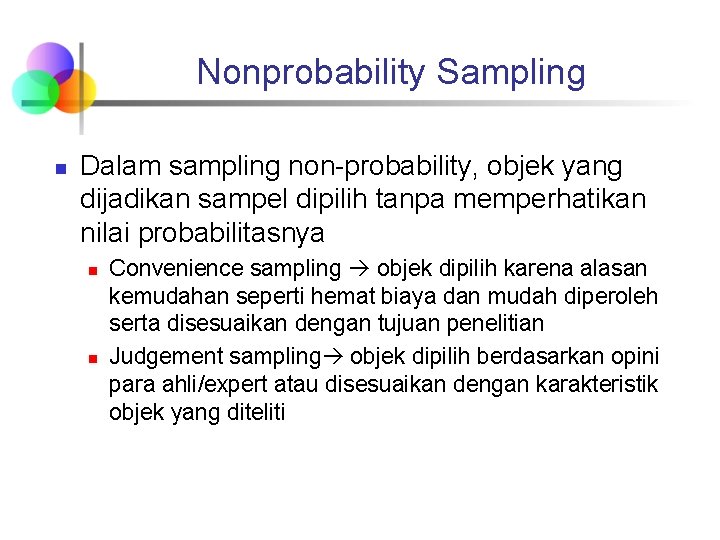 Nonprobability Sampling

Dalam sampling non-probability, objek yang dijadikan sampel dipilih tanpa memperhatikan nilai probabilitasnya

Convenience sampling → objek dipilih karena alasan kemudahan seperti hemat biaya dan mudah diperoleh serta disesuaikan dengan tujuan penelitian

Judgement sampling→ objek dipilih berdasarkan opini para ahli/expert atau disesuaikan dengan karakteristik objek yang diteliti